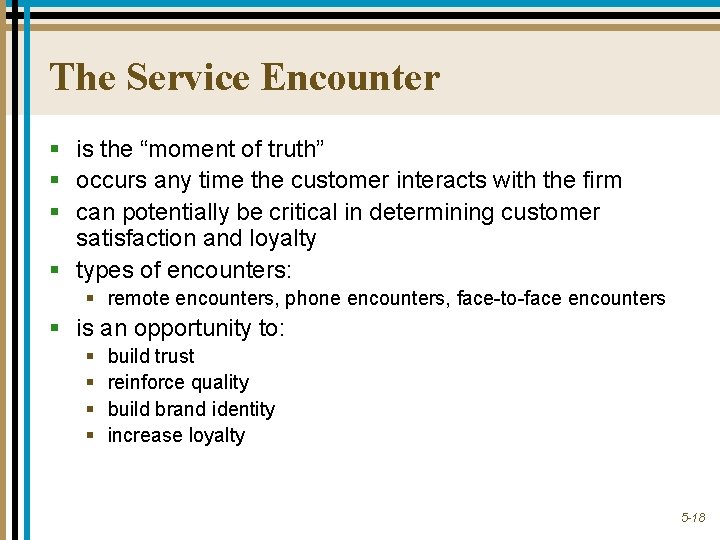 The Service Encounter

- is the “moment of truth”
- occurs any time the customer interacts with the firm
- can potentially be critical in determining customer satisfaction and loyalty
- types of encounters:
  - remote encounters, phone encounters, face-to-face encounters
- is an opportunity to:
  - build trust
  - reinforce quality
  - build brand identity
  - increase loyalty

5-18